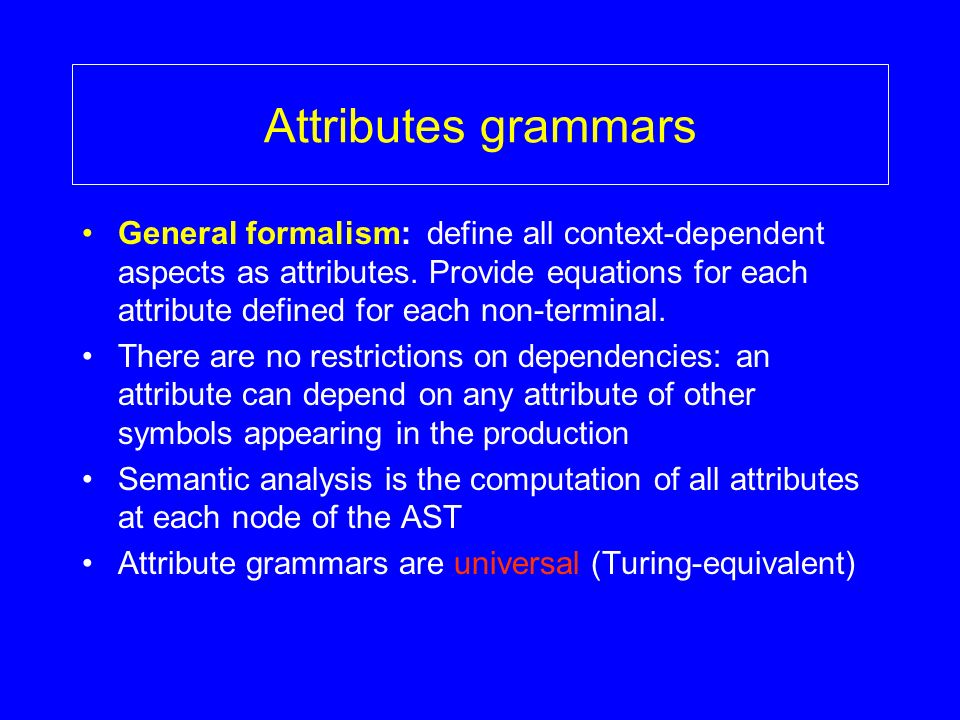 Attributes grammars

• General formalism: define all context-dependent aspects as attributes. Provide equations for each attribute defined for each non-terminal.

• There are no restrictions on dependencies: an attribute can depend on any attribute of other symbols appearing in the production

• Semantic analysis is the computation of all attributes at each node of the AST

• Attribute grammars are universal (Turing-equivalent)